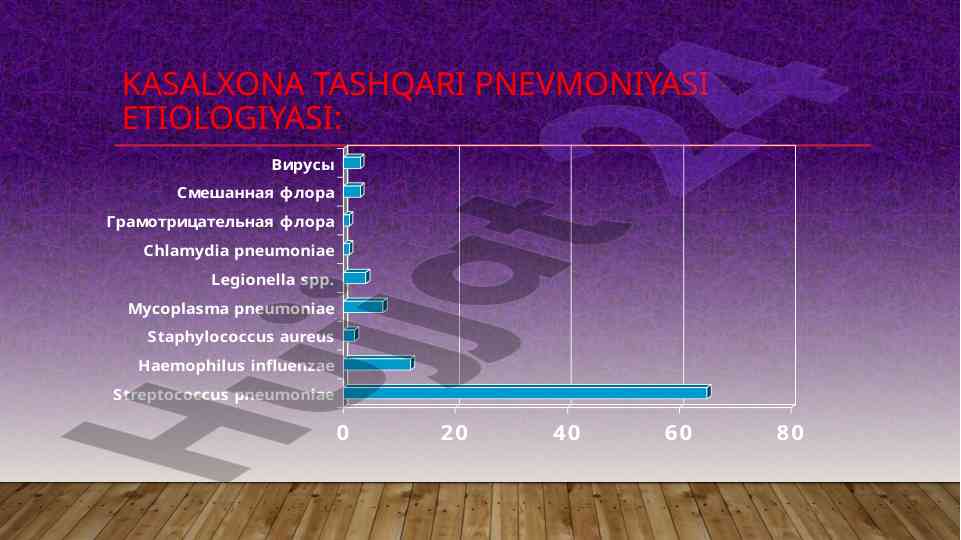 KASALXONA TASHQARI PNEVMONIYASI ETIOLOGIYASI:

Вирусы
Смешанная флора
Грамотрицательная флора
Chlamydia pneumoniae
Legionella spp.
Mycoplasma pneumoniae
Staphylococcus aureus
Haemophilus influenzae
Streptococcus pneumoniae

0
20
40
60
80

Hujjat24